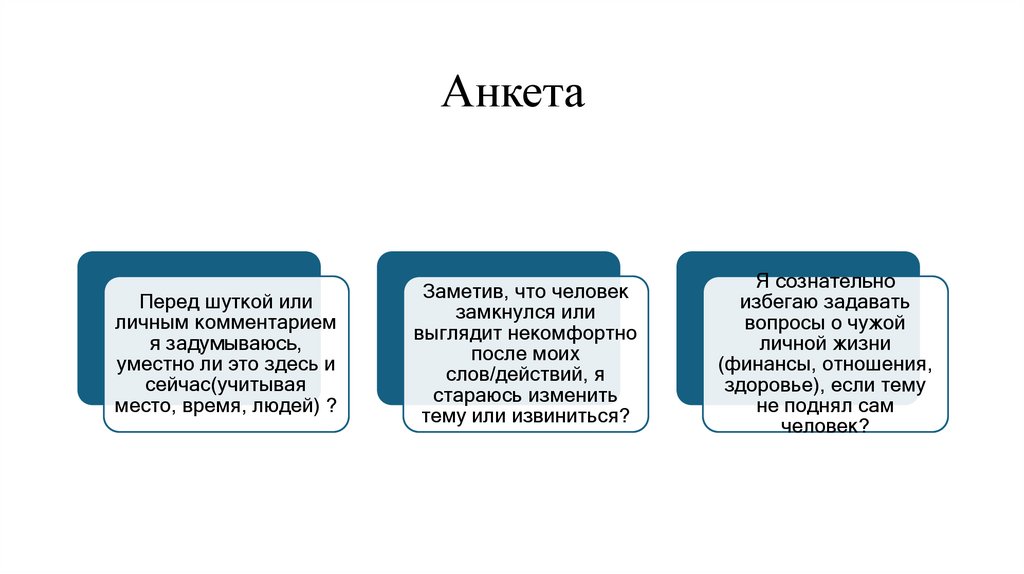 Анкета

Перед шуткой или личным комментарием я задумываюсь, уместно ли это здесь и сейчас(учитывая место, время, людей) ?

Заметив, что человек замкнулся или выглядит некомфортно после моих слов/действий, я стараюсь изменить тему или извиниться?

Я сознательно избегаю задавать вопросы о чужой личной жизни (финансы, отношения, здоровье), если тему не поднял сам человек?